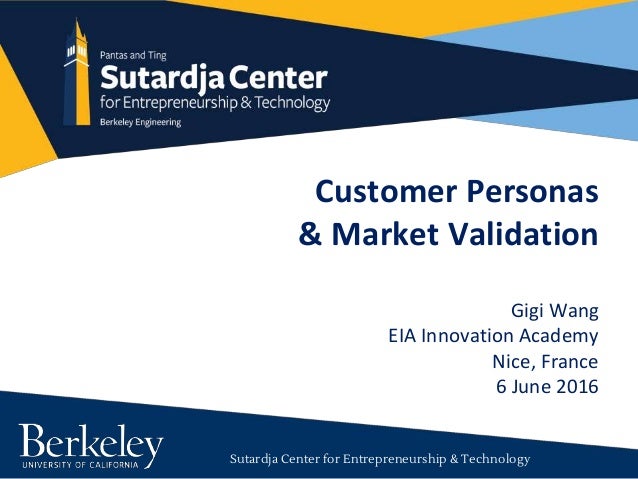 Pantas and Ting
Sutardja Center
for Entrepreneurship & Technology
Berkeley Engineering

Customer Personas
& Market Validation

Gigi Wang
EIA Innovation Academy
Nice, France
6 June 2016

Berkeley
UNIVERSITY OF CALIFORNIA

Sutardja Center for Entrepreneurship & Technology